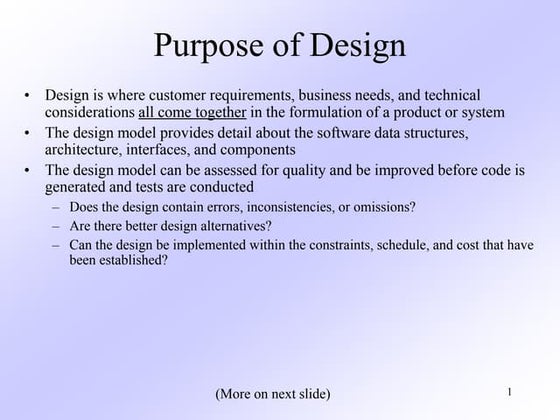 Purpose of Design

• Design is where customer requirements, business needs, and technical considerations all come together in the formulation of a product or system

• The design model provides detail about the software data structures, architecture, interfaces, and components

• The design model can be assessed for quality and be improved before code is generated and tests are conducted

– Does the design contain errors, inconsistencies, or omissions?

– Are there better design alternatives?

– Can the design be implemented within the constraints, schedule, and cost that have been established?

(More on next slide)

1